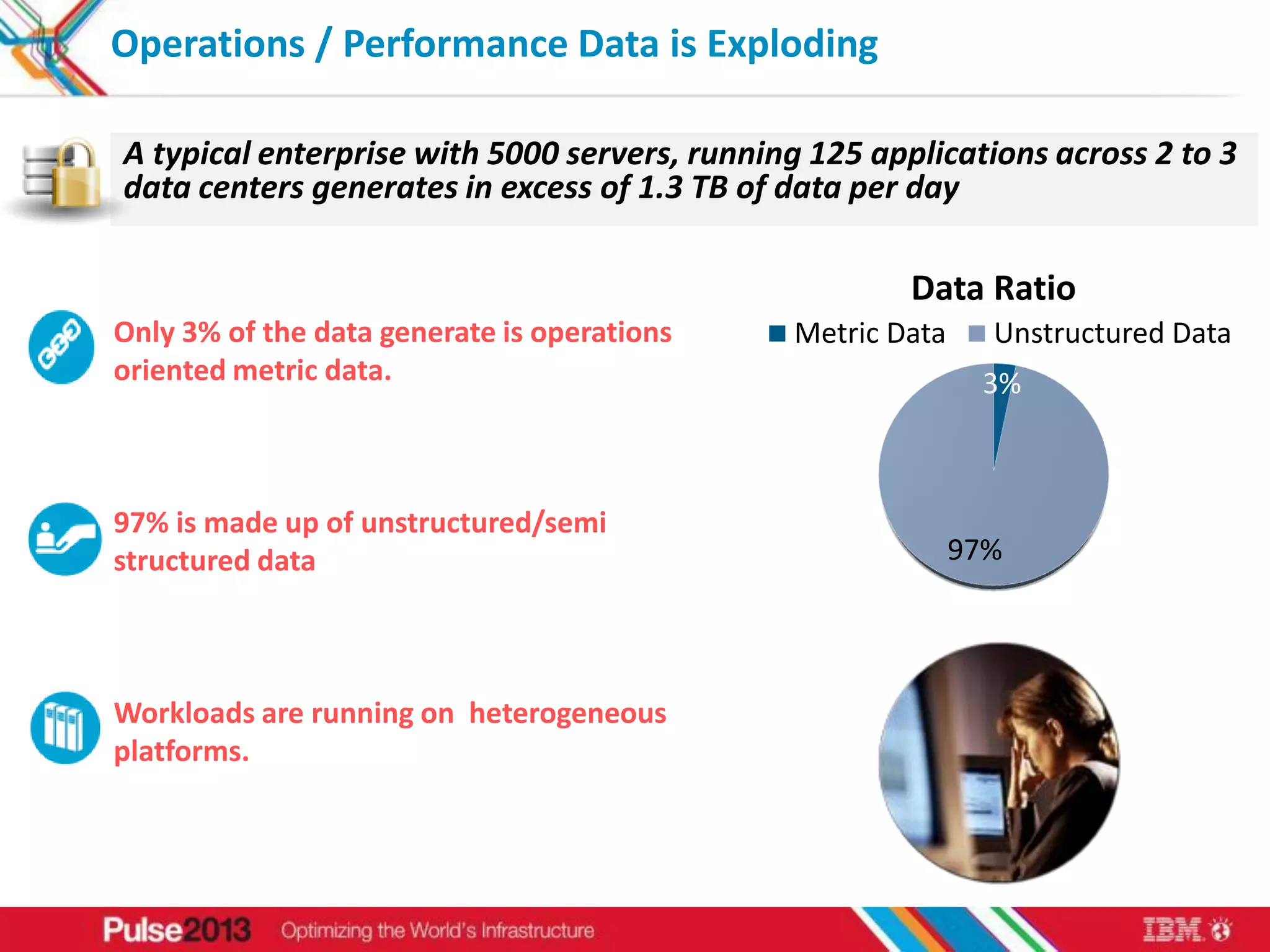 Operations / Performance Data is Exploding

A typical enterprise with 5000 servers, running 125 applications across 2 to 3 data centers generates in excess of 1.3 TB of data per day

Only 3% of the data generate is operations oriented metric data.

97% is made up of unstructured/semi structured data

Workloads are running on heterogeneous platforms.

Data Ratio

Metric Data Unstructured Data

3%

97%

Pulse2013 Optimizing the World's Infrastructure

IBM